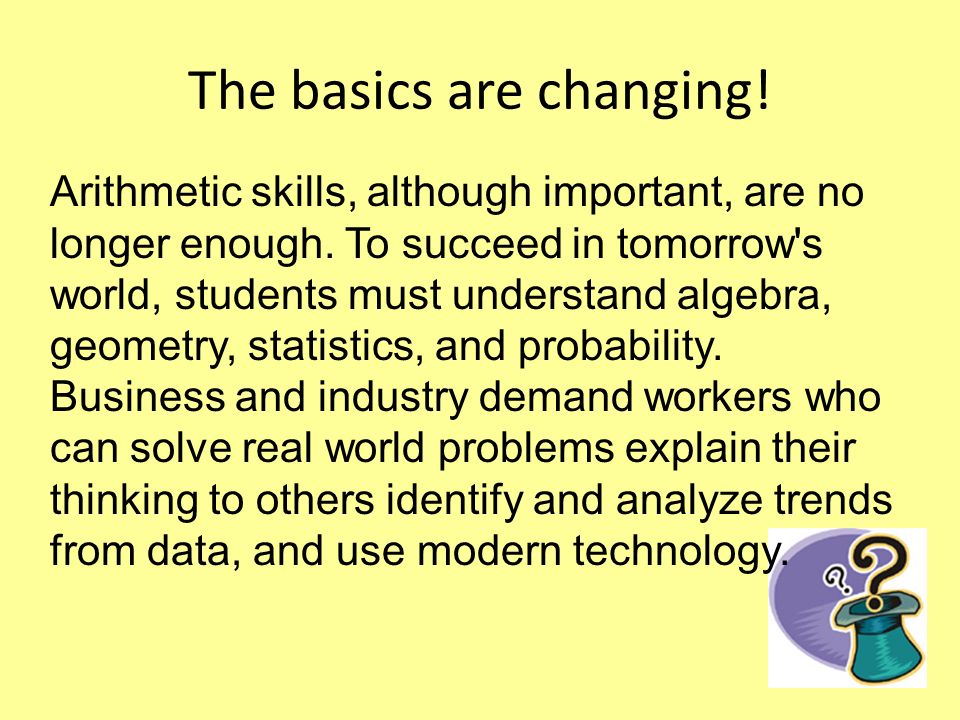 The basics are changing!

Arithmetic skills, although important, are no longer enough. To succeed in tomorrow's world, students must understand algebra, geometry, statistics, and probability. Business and industry demand workers who can solve real world problems explain their thinking to others identify and analyze trends from data, and use modern technology.